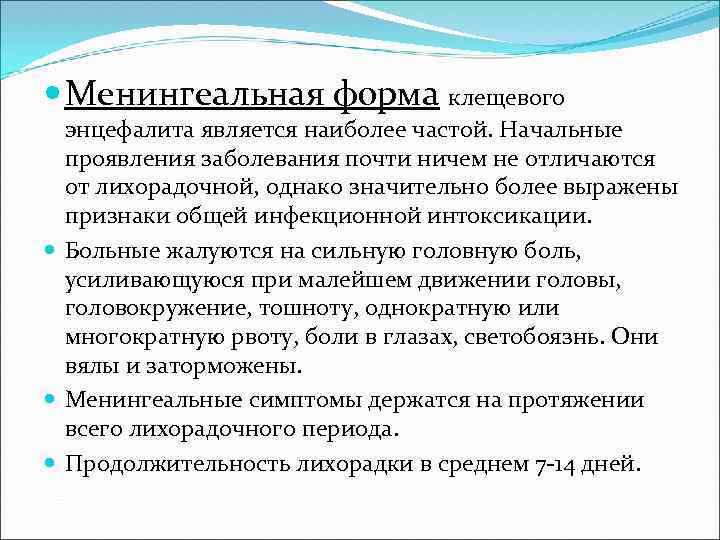 Менингеальная форма клещевого энцефалита является наиболее частой. Начальные проявления заболевания почти ничем не отличаются от лихорадочной, однако значительно более выражены признаки общей инфекционной интоксикации.

Больные жалуются на сильную головную боль, усиливающуюся при малейшем движении головы, головокружение, тошноту, однократную или многократную рвоту, боли в глазах, светобоязнь. Они вялы и заторможены.

Менингеальные симптомы держатся на протяжении всего лихорадочного периода.

Продолжительность лихорадки в среднем 7-14 дней.